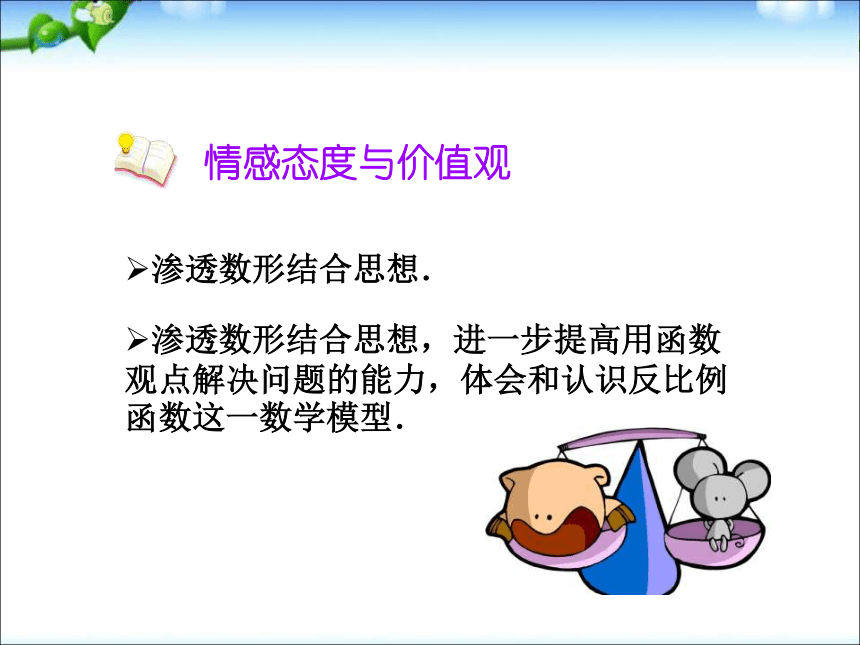 情感态度与价值观

➢渗透数形结合思想.

➢渗透数形结合思想，进一步提高用函数观点解决问题的能力，体会和认识反比例函数这一数学模型.